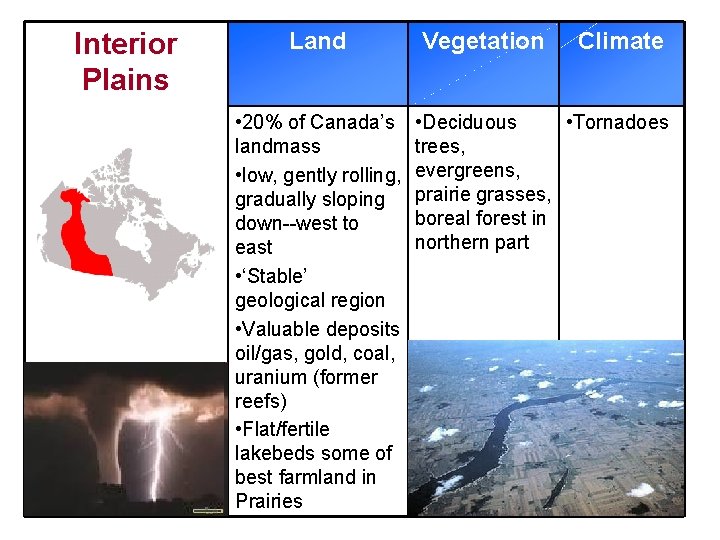 | Interior Plains | Land | Vegetation | Climate |
|---|---|---|---|
| | •20% of Canada's landmass •low, gently rolling, gradually sloping down--west to east •'Stable' geological region •Valuable deposits oil/gas, gold, coal, uranium (former reefs) •Flat/fertile lakebeds some of best farmland in Prairies | •Deciduous trees, evergreens, prairie grasses, boreal forest in northern part | •Tornadoes |